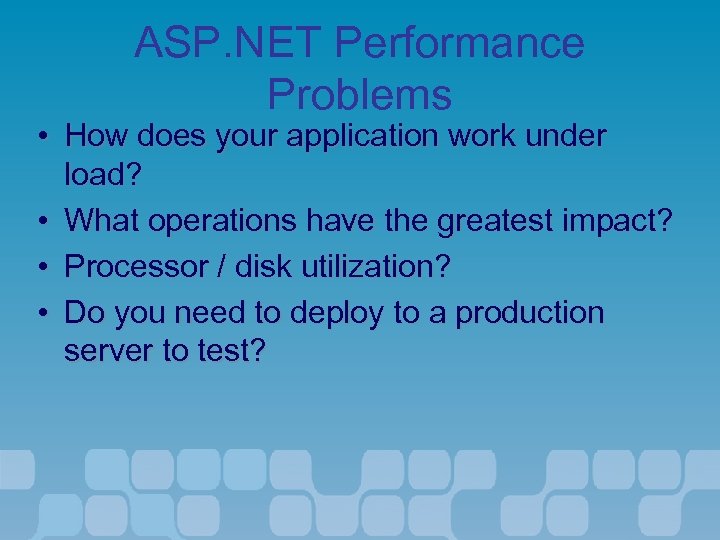 ASP.NET Performance Problems

• How does your application work under load?
• What operations have the greatest impact?
• Processor / disk utilization?
• Do you need to deploy to a production server to test?